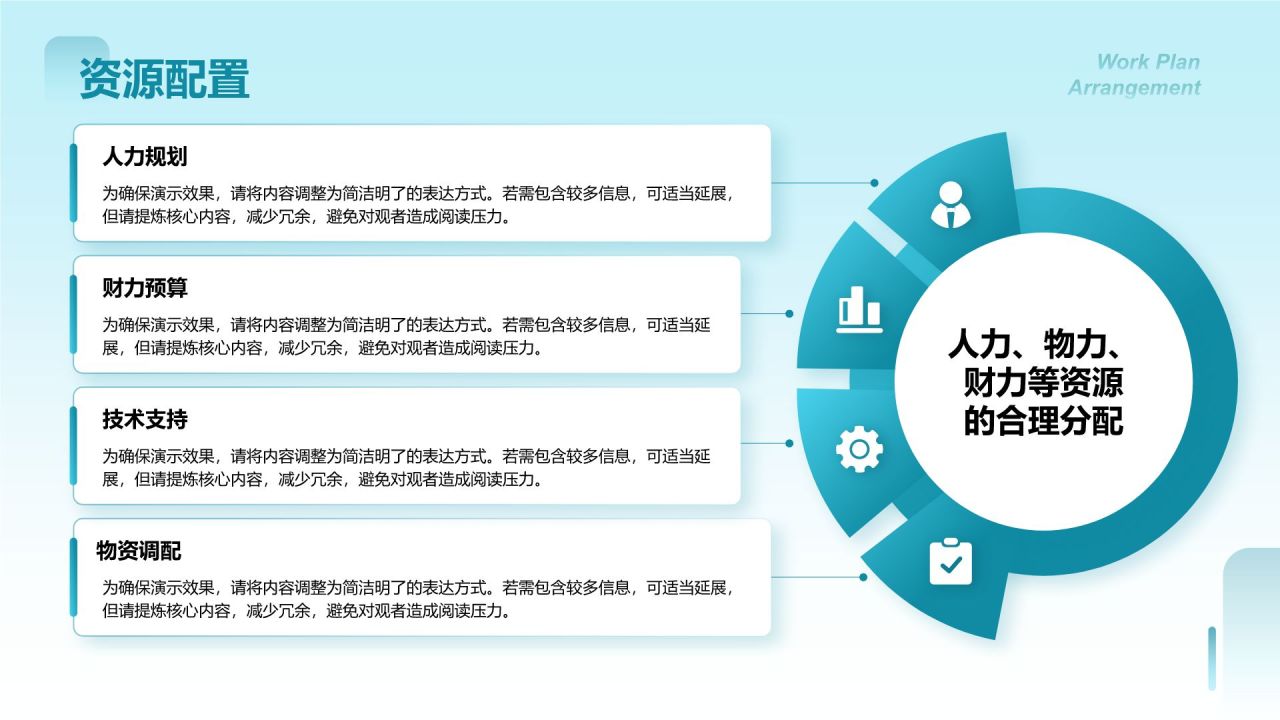 资源配置

Work Plan
Arrangement

人力规划

为确保演示效果，请将内容调整为简洁明了的表达方式。若需包含较多信息，可适当延展，但请提炼核心内容，减少冗余，避免对观者造成阅读压力。

财力预算

为确保演示效果，请将内容调整为简洁明了的表达方式。若需包含较多信息，可适当延展，但请提炼核心内容，减少冗余，避免对观者造成阅读压力。

技术支持

为确保演示效果，请将内容调整为简洁明了的表达方式。若需包含较多信息，可适当延展，但请提炼核心内容，减少冗余，避免对观者造成阅读压力。

物资调配

为确保演示效果，请将内容调整为简洁明了的表达方式。若需包含较多信息，可适当延展，但请提炼核心内容，减少冗余，避免对观者造成阅读压力。

人力、物力、财力等资源的合理分配